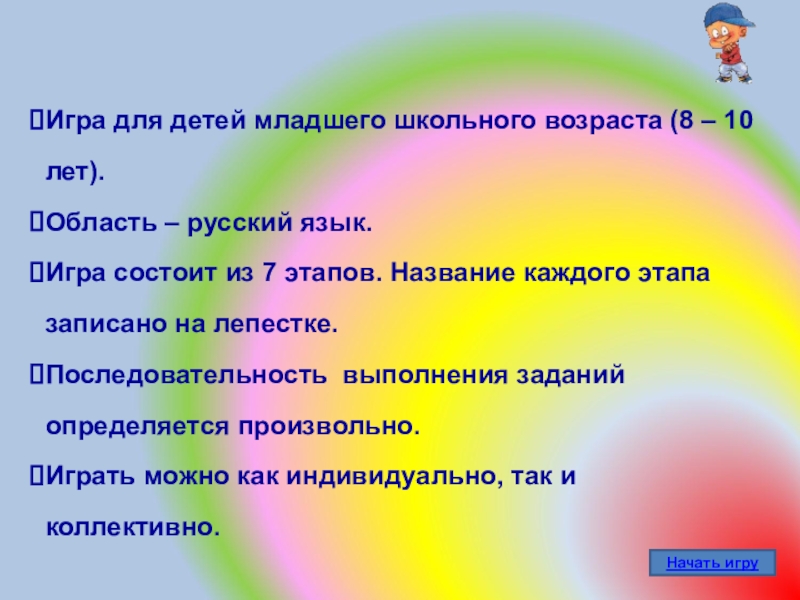 Игра для детей младшего школьного возраста (8 – 10 лет).

Область – русский язык.

Игра состоит из 7 этапов. Название каждого этапа записано на лепестке.

Последовательность выполнения заданий определяется произвольно.

Играть можно как индивидуально, так и коллективно.

Начать игру